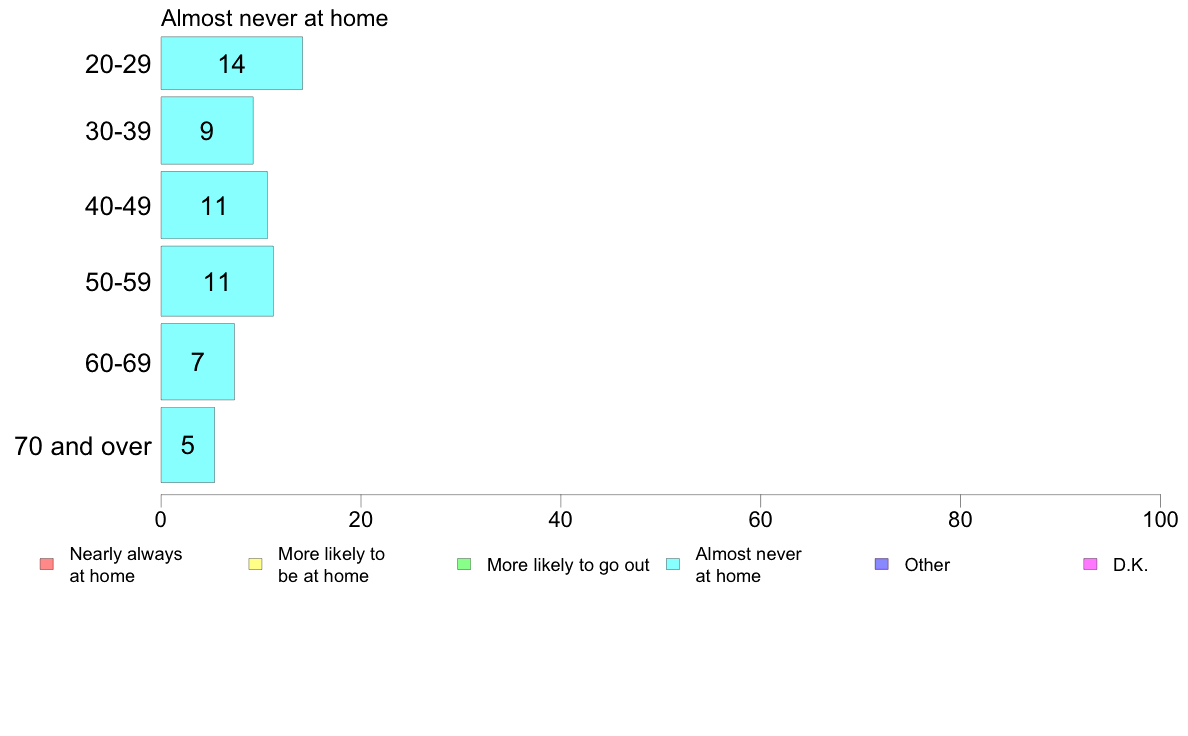 Almost never at home

20-29 14
30-39 9
40-49 11
50-59 11
60-69 7
70 and over 5

0 20 40 60 80 100

Nearly always at home
More likely to be at home
More likely to go out
Almost never at home
Other
D.K.